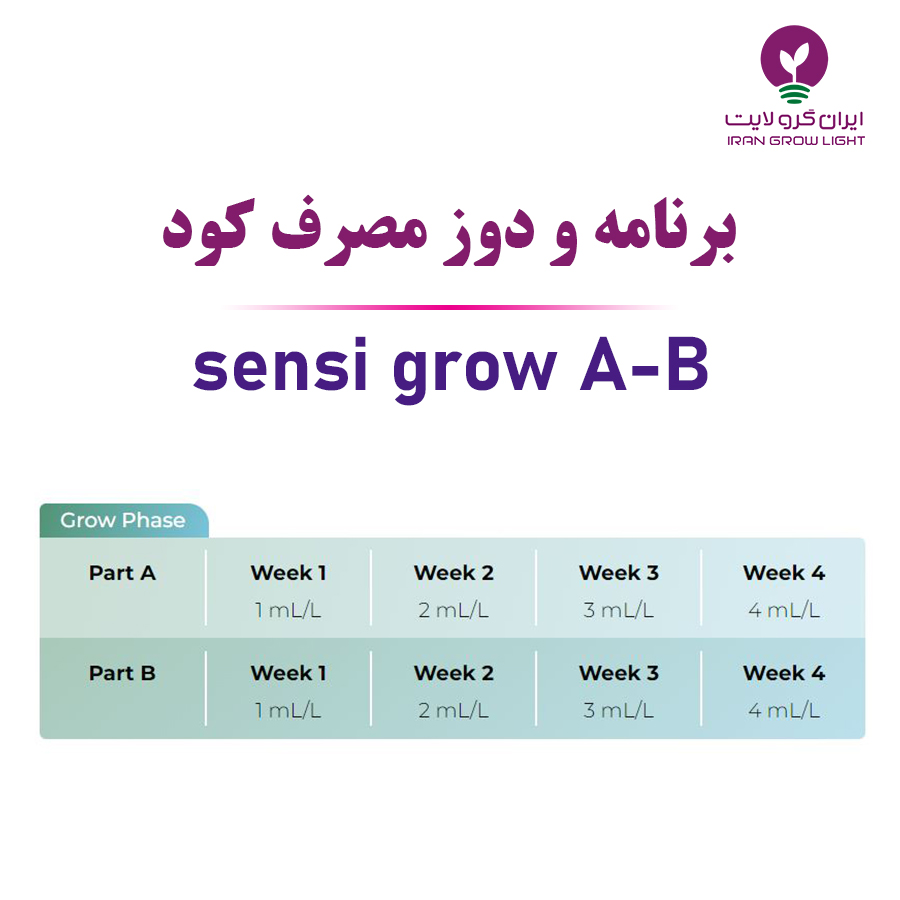 ایران گرو لایت
IRAN GROW LIGHT

برنامه و دوز مصرف کود

sensi grow A-B

Grow Phase

| Part A | Week 1<br>1 mL/L | Week 2<br>2 mL/L | Week 3<br>3 mL/L | Week 4<br>4 mL/L |
|---|---|---|---|---|
| Part B | Week 1<br>1 mL/L | Week 2<br>2 mL/L | Week 3<br>3 mL/L | Week 4<br>4 mL/L |